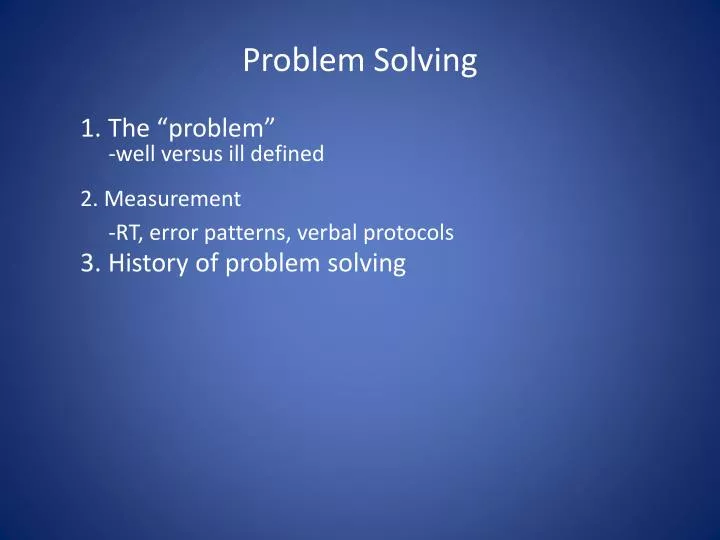 Problem Solving

1. The “problem”
-well versus ill defined

2. Measurement

-RT, error patterns, verbal protocols

3. History of problem solving